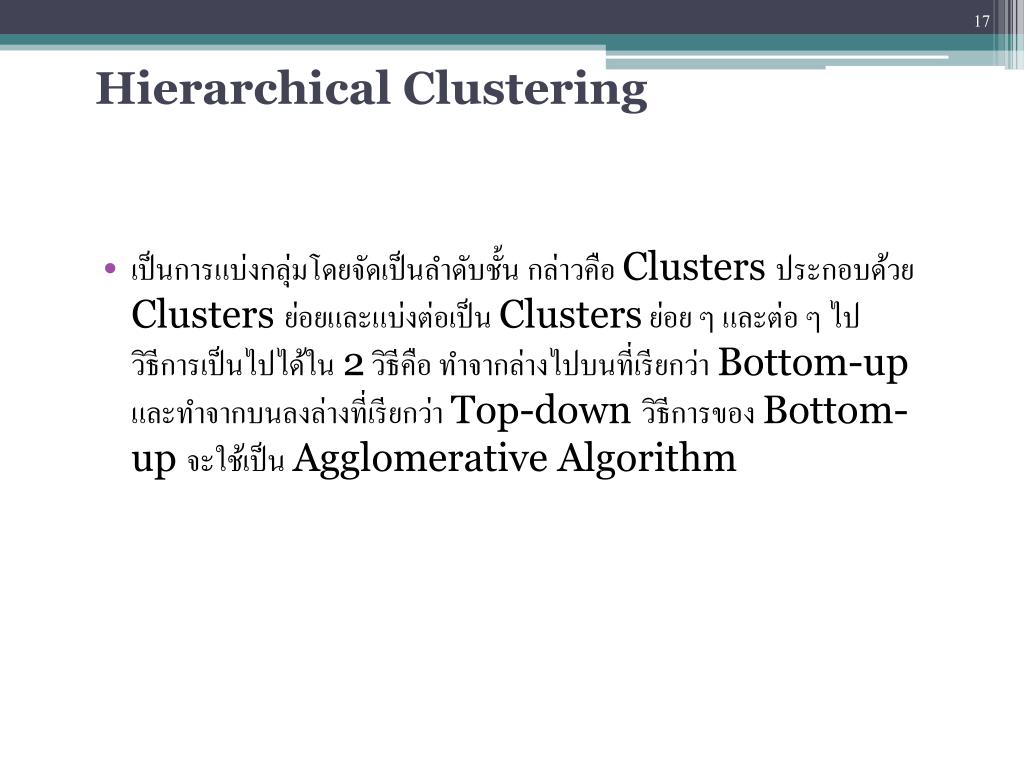 17

Hierarchical Clustering

• เป็นการแบ่งกลุ่มโดยจัดเป็นลำดับชั้น กล่าวคือ Clusters ประกอบด้วย Clusters ย่อยและแบ่งต่อเป็น Clusters ย่อย ๆ และต่อ ๆ ไป วิธีการเป็นไปได้ใน 2 วิธีคือ ทำจากล่างไปบนที่เรียกว่า Bottom-up และทำจากบนลงล่างที่เรียกว่า Top-down วิธีการของ Bottom-up จะใช้เป็น Agglomerative Algorithm